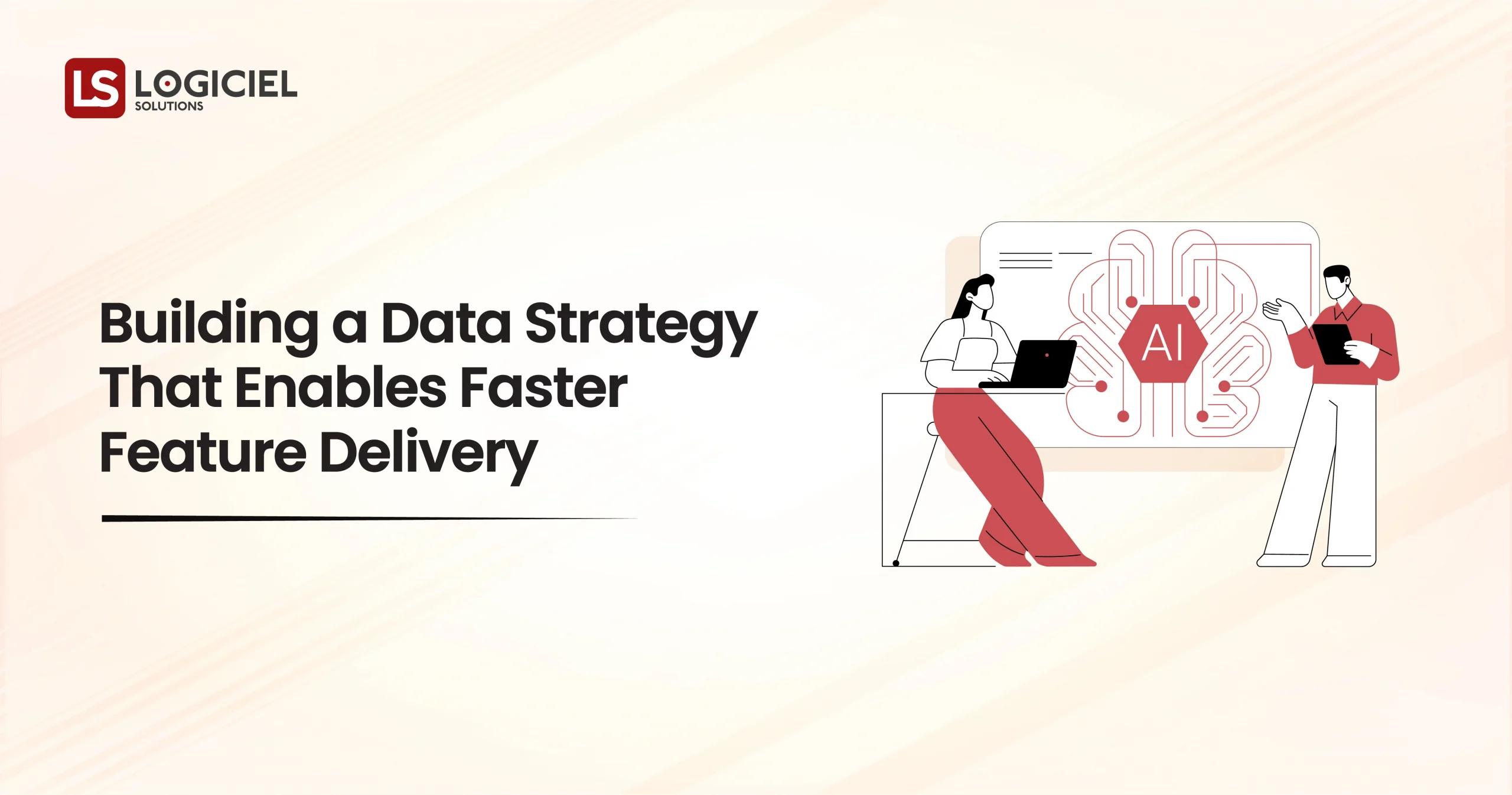 LS LOGICIEL
SOLUTIONS

Building a Data Strategy That Enables Faster Feature Delivery

AI